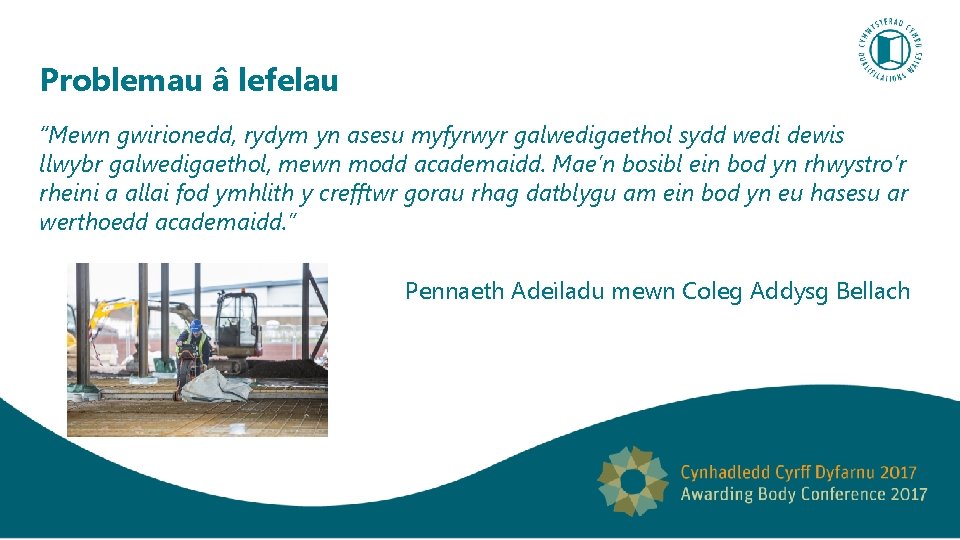 CYMWYSTERAU CYMRU QUALIFICATIONS WALES

Problemau â lefelau

"Mewn gwirionedd, rydym yn asesu myfyrwyr galwedigaethol sydd wedi dewis llwybr galwedigaethol, mewn modd academaidd. Mae'n bosibl ein bod yn rhwystro'r rheini a allai fod ymhlith y crefftwr gorau rhag datblygu am ein bod yn eu hasesu ar werthoedd academaidd."

Pennaeth Adeiladu mewn Coleg Addysg Bellach

Cynhadledd Cyrff Dyfarnu 2017
Awarding Body Conference 2017